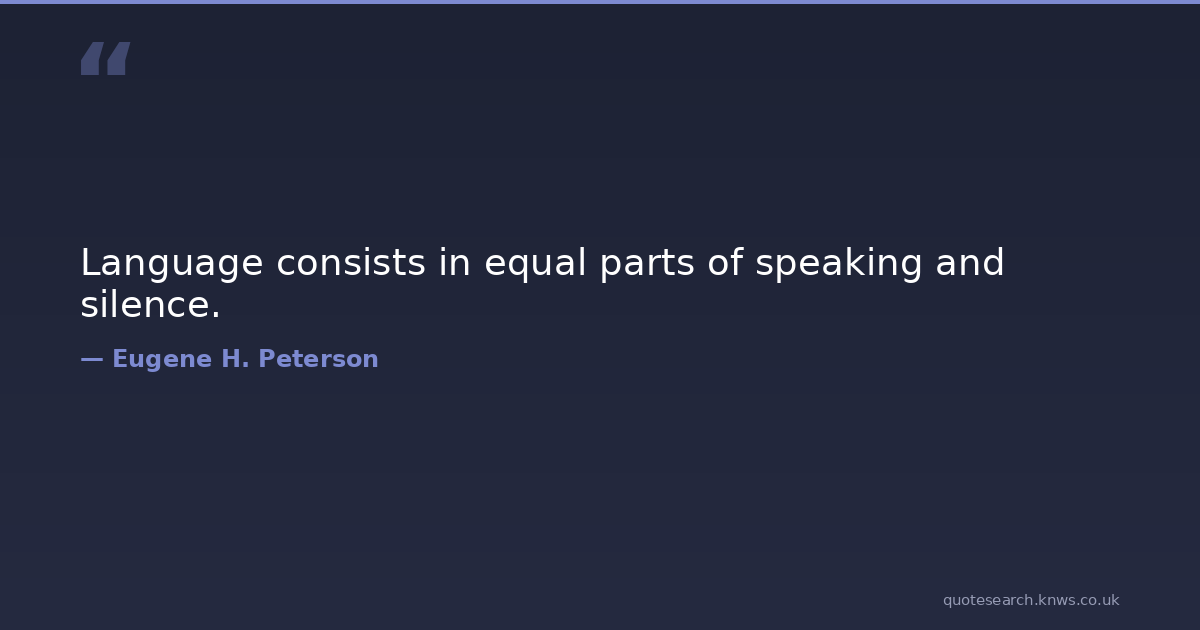 "

Language consists in equal parts of speaking and silence.

— Eugene H. Peterson

quotesearch.knws.co.uk